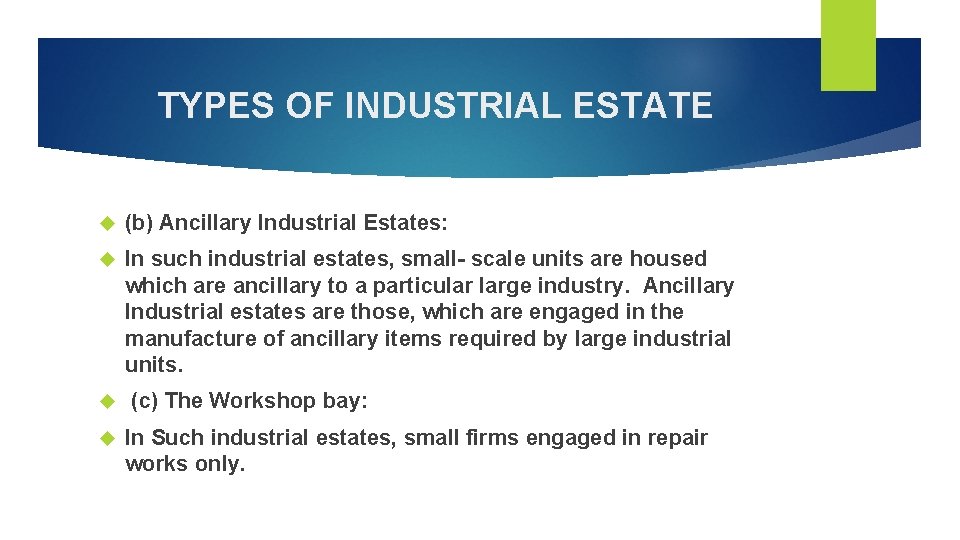 TYPES OF INDUSTRIAL ESTATE

(b) Ancillary Industrial Estates:

In such industrial estates, small- scale units are housed which are ancillary to a particular large industry. Ancillary Industrial estates are those, which are engaged in the manufacture of ancillary items required by large industrial units.

(c) The Workshop bay:

In Such industrial estates, small firms engaged in repair works only.